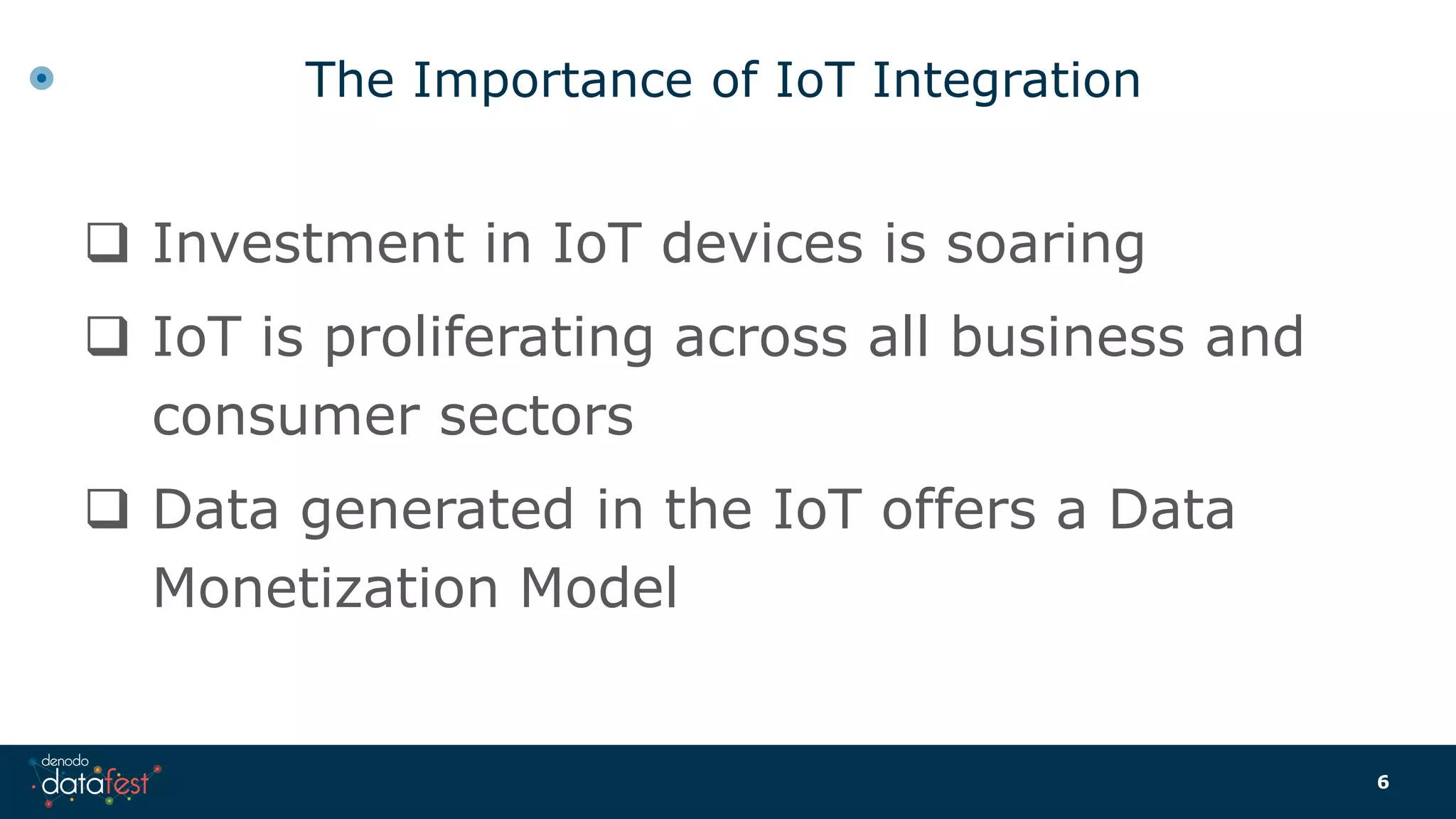 The Importance of IoT Integration

❑ Investment in IoT devices is soaring

❑ IoT is proliferating across all business and consumer sectors

❑ Data generated in the IoT offers a Data Monetization Model

denodo datafest

6